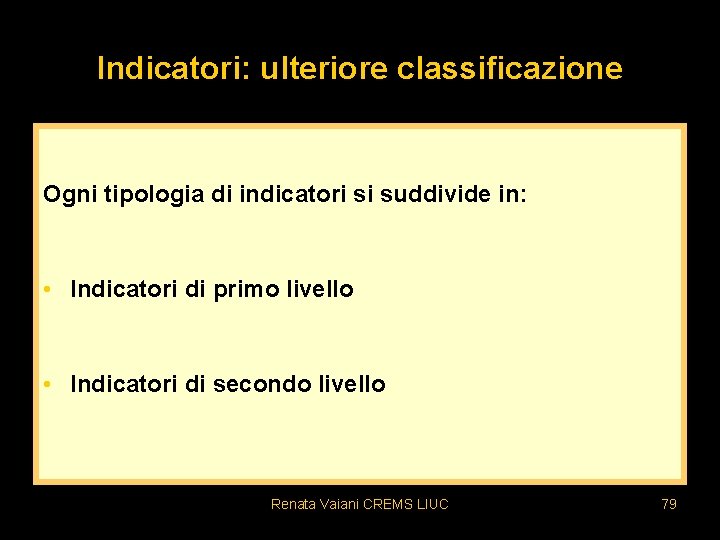 Indicatori: ulteriore classificazione

Ogni tipologia di indicatori si suddivide in:

• Indicatori di primo livello

• Indicatori di secondo livello

Renata Vaiani CREMS LIUC

79